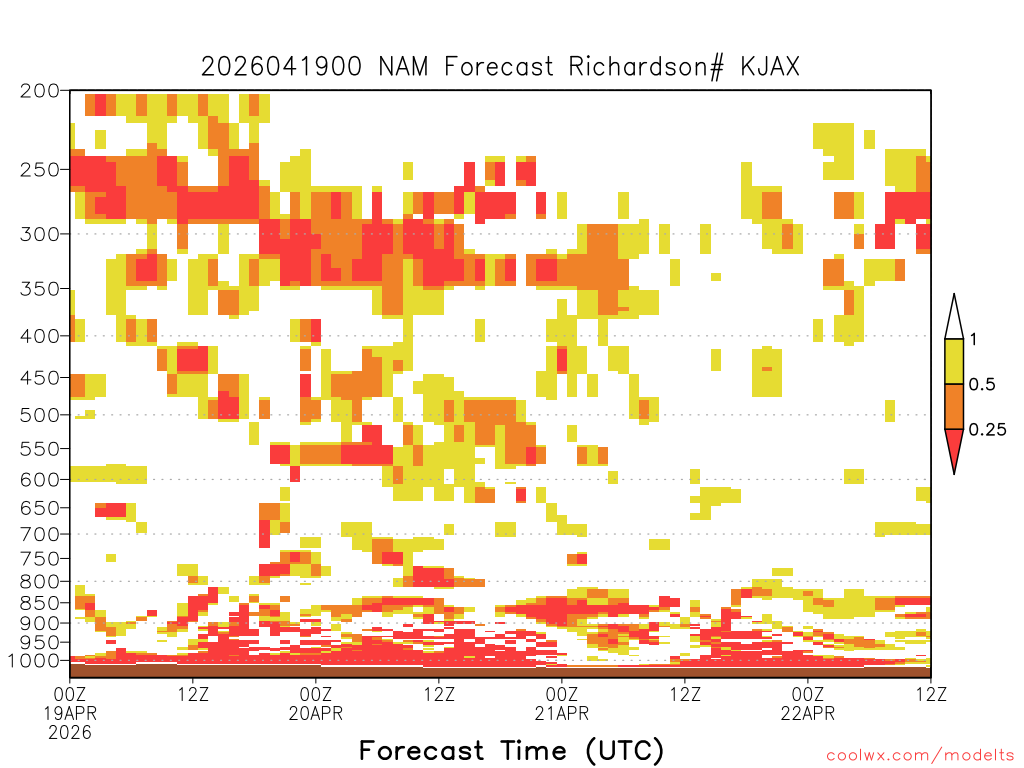 2026041900 NAM Forecast Richardson# KJAX

200
250
300
350
400
450
500
550
600
650
700
750
800
850
900
950
1000

1
0.5
0.25

00Z 19APR 2026
12Z
00Z 20APR
12Z
00Z 21APR
12Z
00Z 22APR
12Z

Forecast Time (UTC)

coolwx.com/modelts